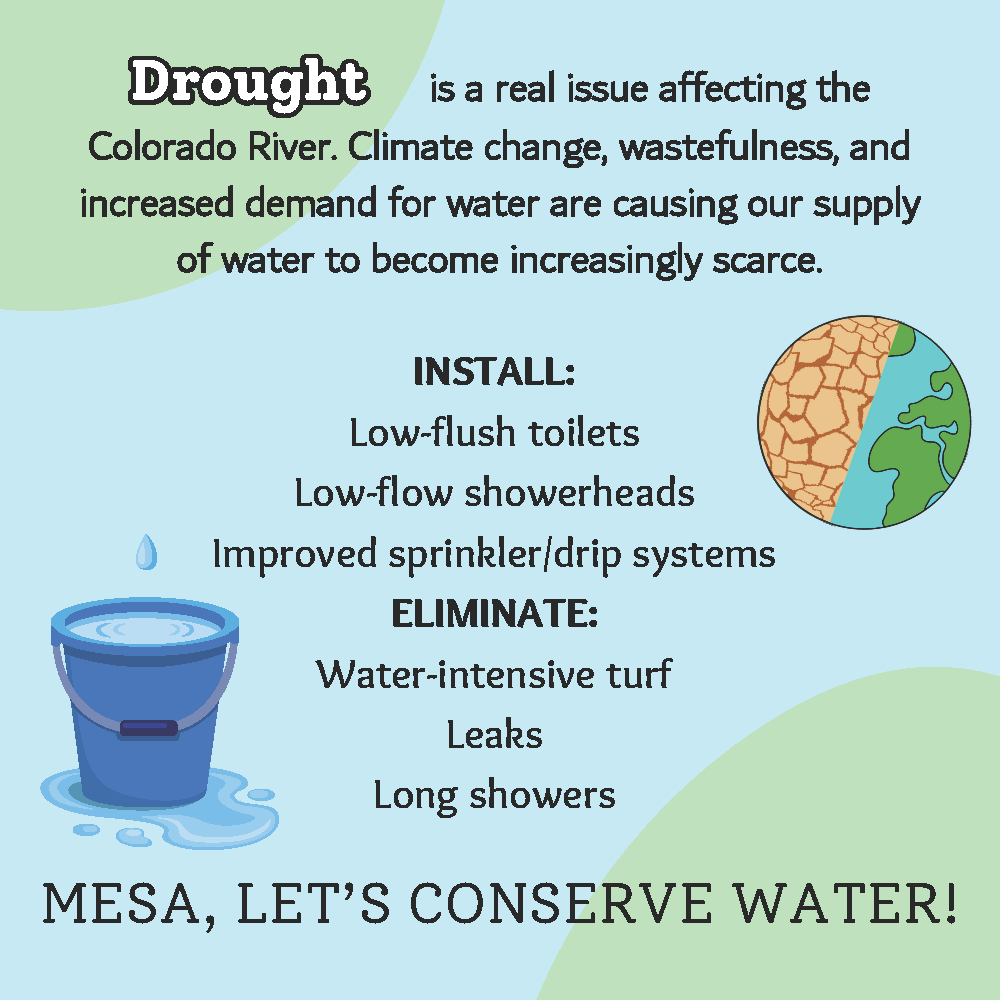 Drought is a real issue affecting the Colorado River. Climate change, wastefulness, and increased demand for water are causing our supply of water to become increasingly scarce.

INSTALL:
Low-flush toilets
Low-flow showerheads
Improved sprinkler/drip systems
ELIMINATE:
Water-intensive turf
Leaks
Long showers

MESA, LET'S CONSERVE WATER!